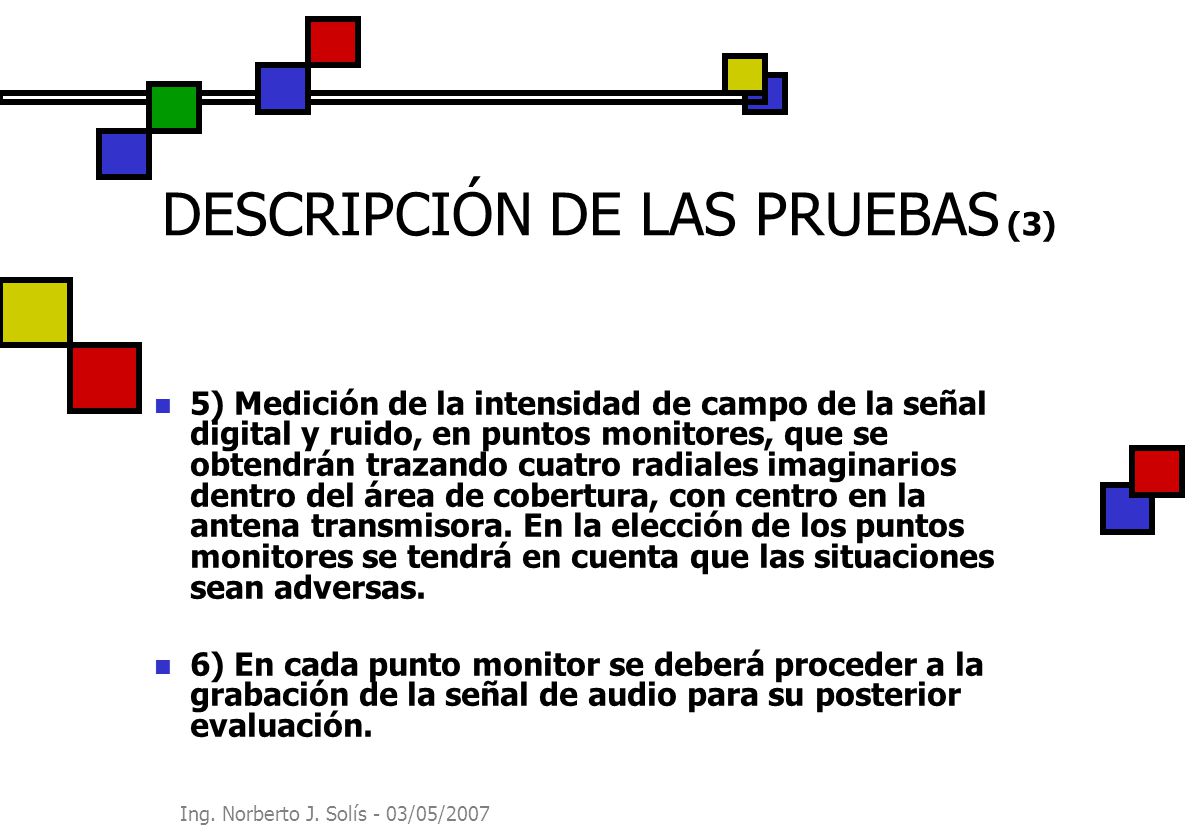 DESCRIPCIÓN DE LAS PRUEBAS (3)

5) Medición de la intensidad de campo de la señal digital y ruido, en puntos monitores, que se obtendrán trazando cuatro radiales imaginarios dentro del área de cobertura, con centro en la antena transmisora. En la elección de los puntos monitores se tendrá en cuenta que las situaciones sean adversas.

6) En cada punto monitor se deberá proceder a la grabación de la señal de audio para su posterior evaluación.

Ing. Norberto J. Solís - 03/05/2007